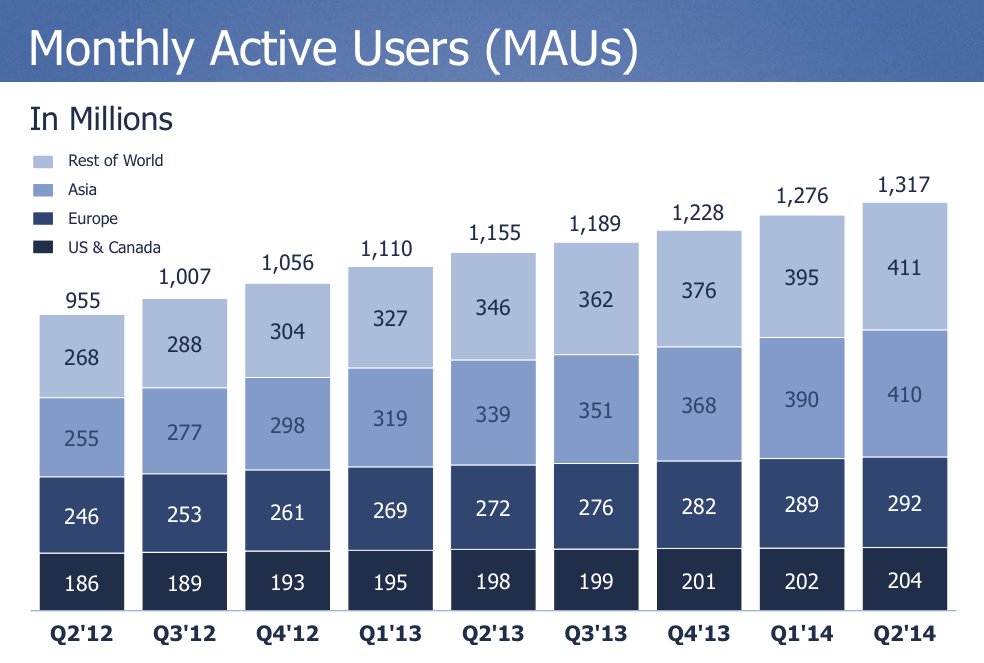 Monthly Active Users (MAUs)

In Millions

Rest of World
Asia
Europe
US & Canada

| | Q2'12 | Q3'12 | Q4'12 | Q1'13 | Q2'13 | Q3'13 | Q4'13 | Q1'14 | Q2'14 |
|---|---|---|---|---|---|---|---|---|---|
| Total | 955 | 1,007 | 1,056 | 1,110 | 1,155 | 1,189 | 1,228 | 1,276 | 1,317 |
| Rest of World | 268 | 288 | 304 | 327 | 346 | 362 | 376 | 395 | 411 |
| Asia | 255 | 277 | 298 | 319 | 339 | 351 | 368 | 390 | 410 |
| Europe | 246 | 253 | 261 | 269 | 272 | 276 | 282 | 289 | 292 |
| US & Canada | 186 | 189 | 193 | 195 | 198 | 199 | 201 | 202 | 204 |